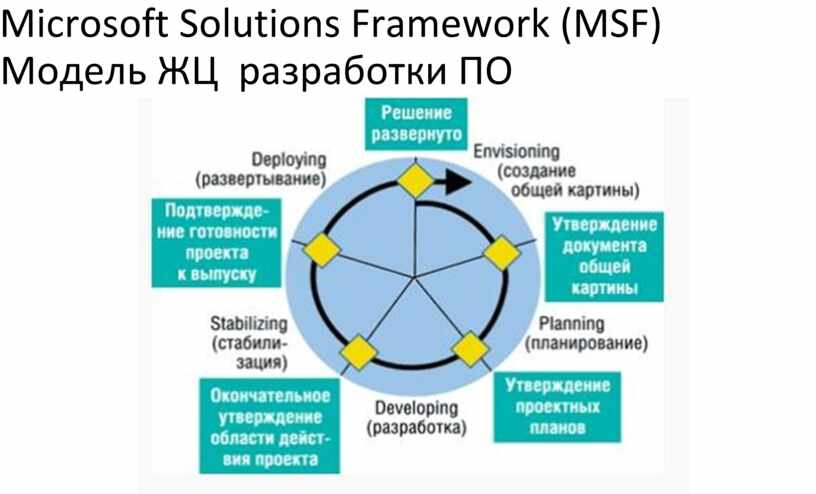 Microsoft Solutions Framework (MSF)
Модель ЖЦ разработки ПО

Решение развернуто

Envisioning (создание общей картины)

Утверждение документа общей картины

Planning (планирование)

Утверждение проектных планов

Developing (разработка)

Окончательное утверждение области действия проекта

Stabilizing (стабилизация)

Подтверждение готовности проекта к выпуску

Deploying (развертывание)